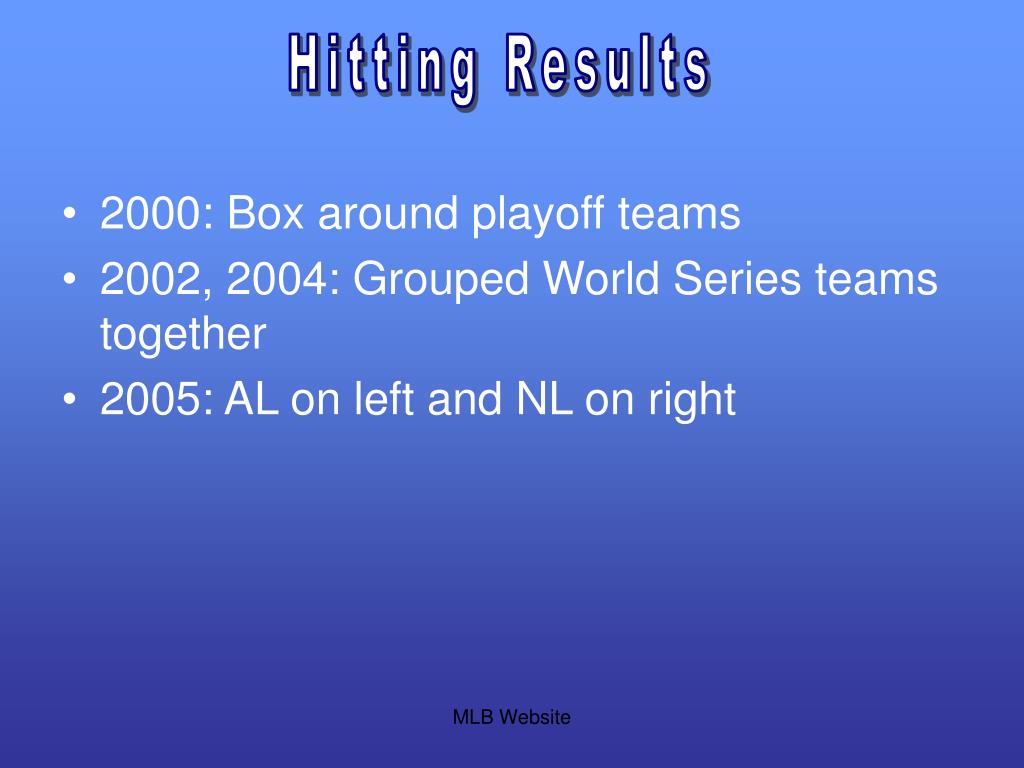 Hitting Results

• 2000: Box around playoff teams
• 2002, 2004: Grouped World Series teams together
• 2005: AL on left and NL on right

MLB Website